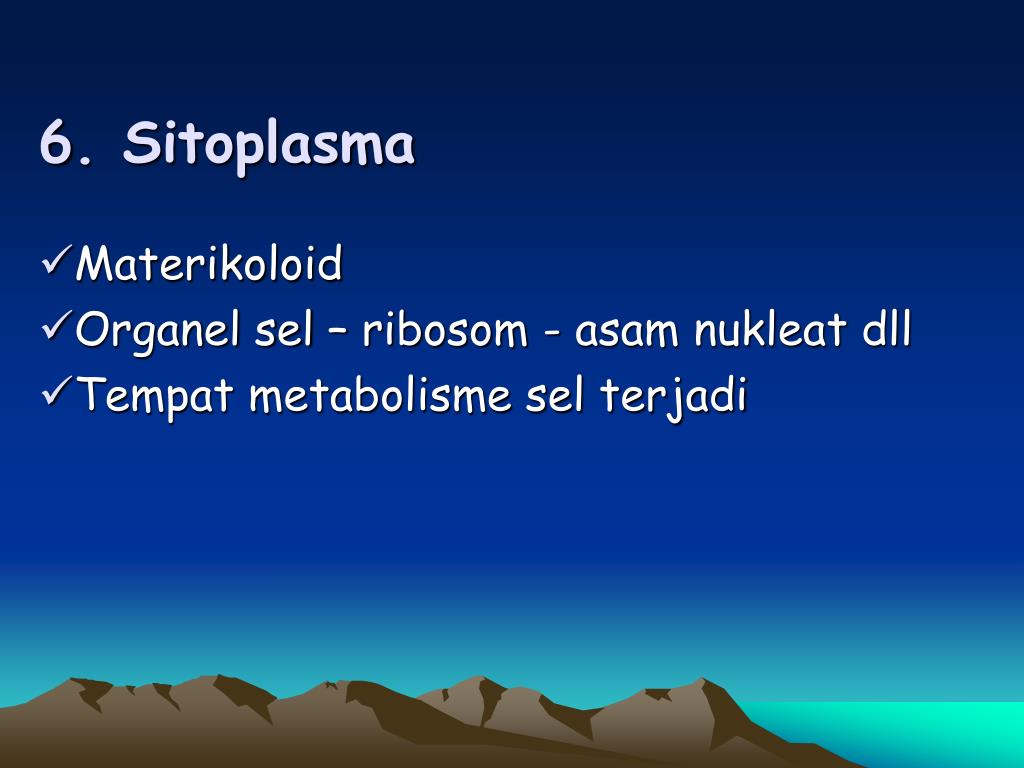 6. Sitoplasma

✓Materikoloid
✓Organel sel – ribosom - asam nukleat dll
✓Tempat metabolisme sel terjadi